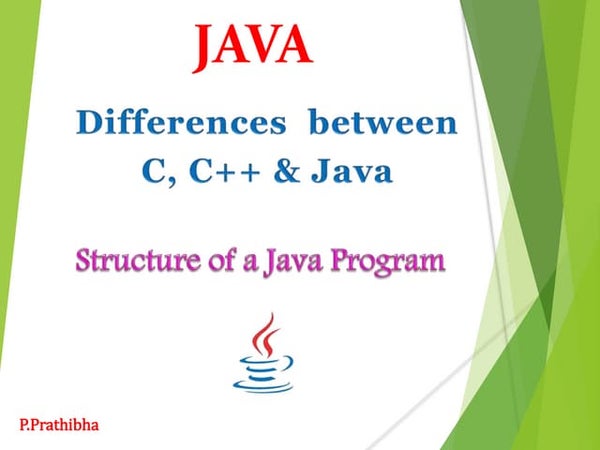 JAVA

Differences between C, C++ & Java

Structure of a Java Program

P.Prathibha